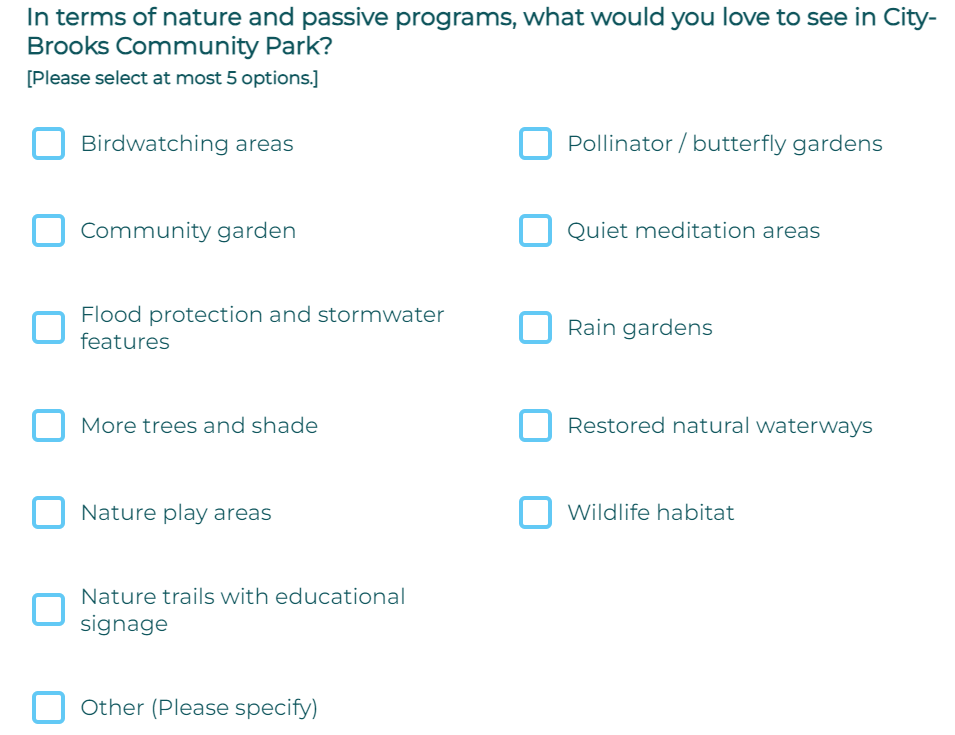 In terms of nature and passive programs, what would you love to see in City-Brooks Community Park?
[Please select at most 5 options.]

Birdwatching areas

Community garden

Flood protection and stormwater features

More trees and shade

Nature play areas

Nature trails with educational signage

Other (Please specify)

Pollinator / butterfly gardens

Quiet meditation areas

Rain gardens

Restored natural waterways

Wildlife habitat